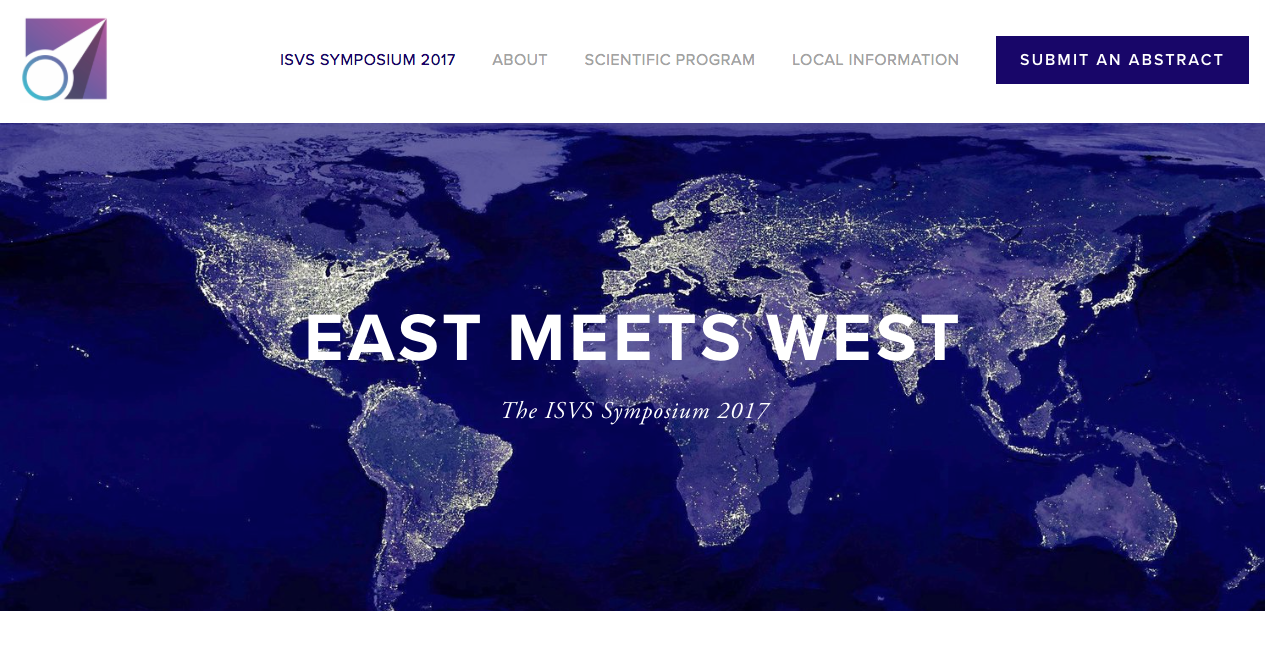 ISVS SYMPOSIUM 2017 ABOUT SCIENTIFIC PROGRAM LOCAL INFORMATION SUBMIT AN ABSTRACT

EAST MEETS WEST

The ISVS Symposium 2017